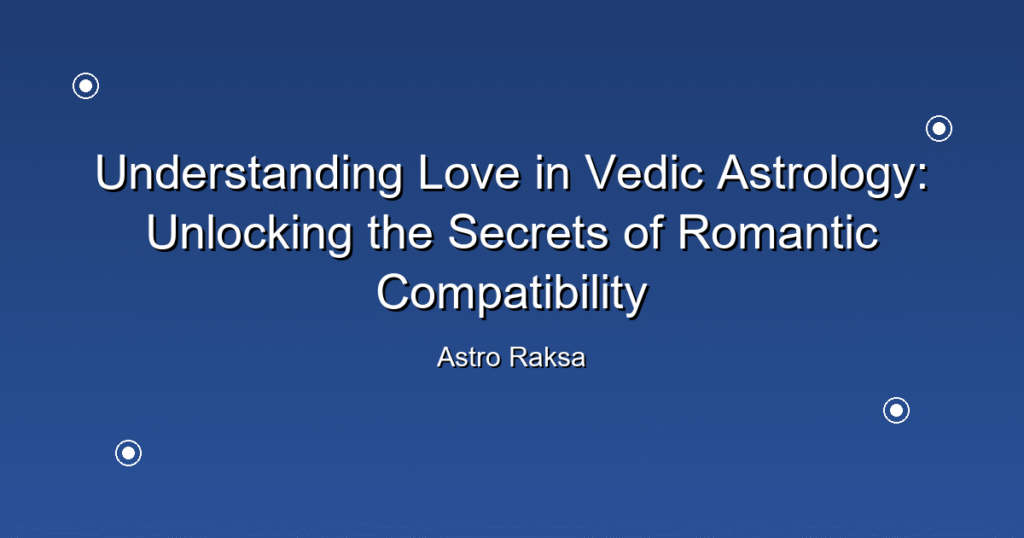 Understanding Love in Vedic Astrology: Unlocking the Secrets of Romantic Compatibility

Astro Raksa